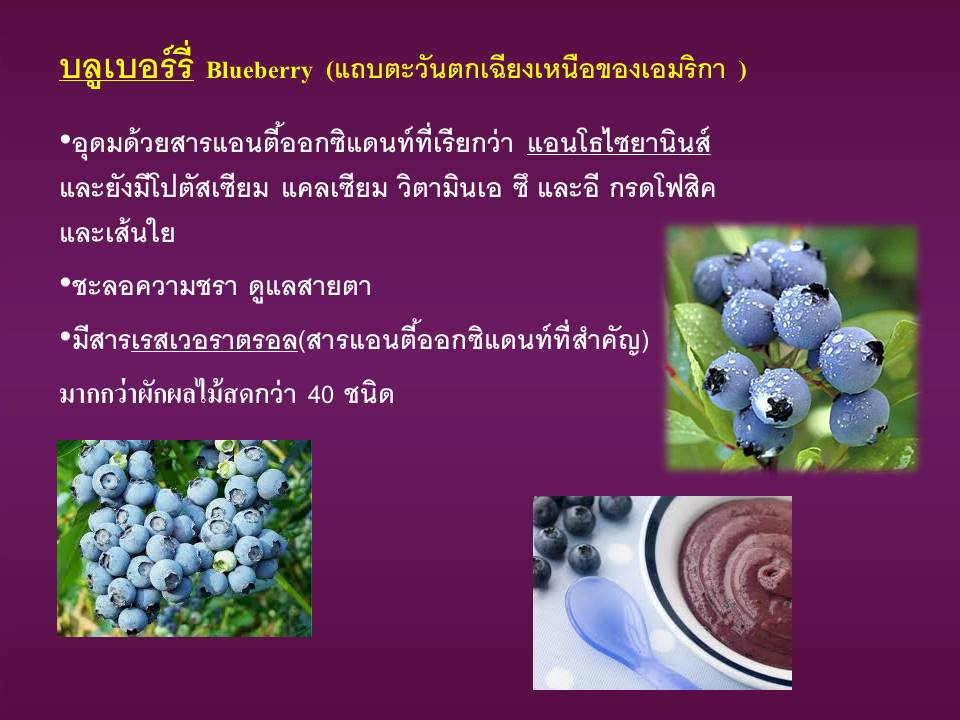 บลูเบอร์รี่ Blueberry (แถบตะวันตกเฉียงเหนือของเอมริกา )

•อุดมด้วยสารแอนตี้ออกซิแดนท์ที่เรียกว่า แอนโธไซยานินส์ และยังมีโปตัสเซียม แคลเซียม วิตามินเอ ซี และอี กรดโฟลิค และเส้นใย

•ชะลอความชรา ดูแลสายตา

•มีสารเรสเวอราตรอล(สารแอนตี้ออกซิแดนท์ที่สำคัญ) มากกว่าผักผลไม้สดกว่า 40 ชนิด